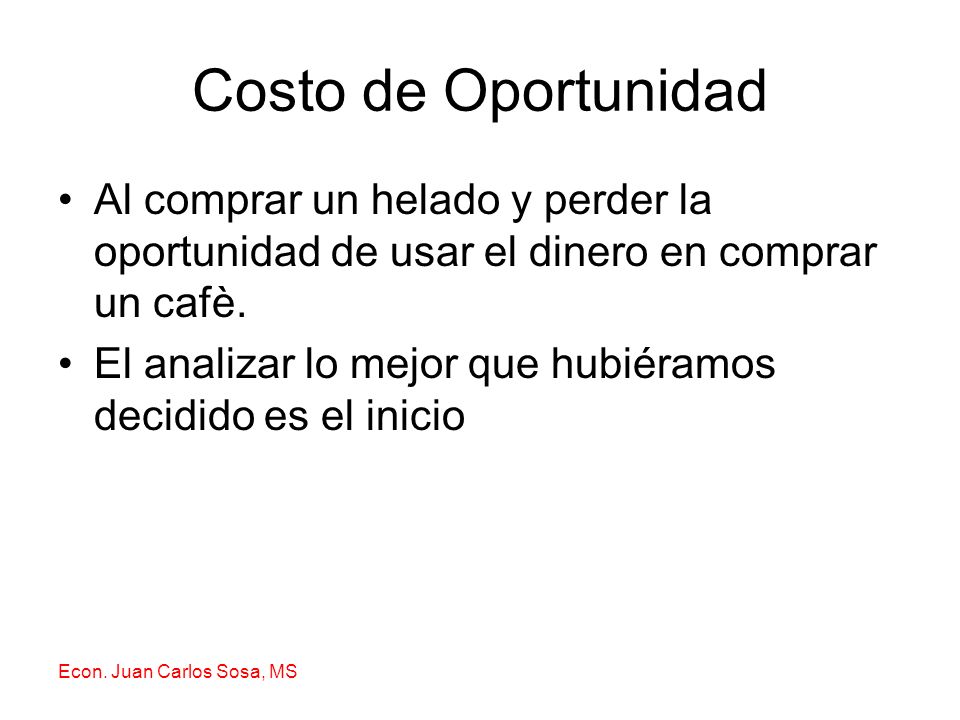 Costo de Oportunidad

• Al comprar un helado y perder la oportunidad de usar el dinero en comprar un cafè.

• El analizar lo mejor que hubiéramos decidido es el inicio

Econ. Juan Carlos Sosa, MS